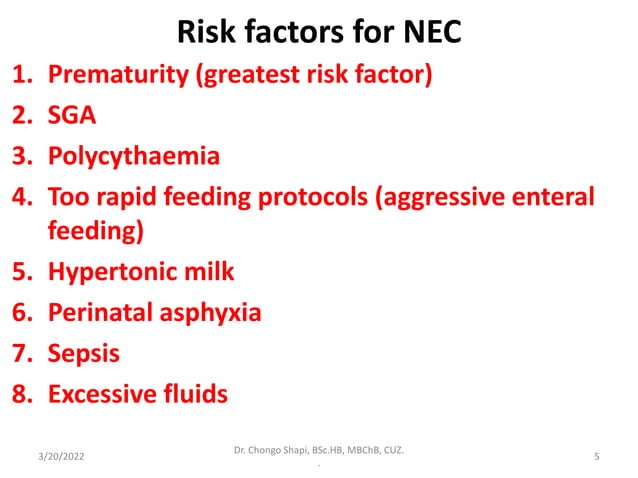 Risk factors for NEC

1. Prematurity (greatest risk factor)
2. SGA
3. Polycythaemia
4. Too rapid feeding protocols (aggressive enteral feeding)
5. Hypertonic milk
6. Perinatal asphyxia
7. Sepsis
8. Excessive fluids

3/20/2022

Dr. Chongo Shapi, BSc.HB, MBChB, CUZ.
.

5